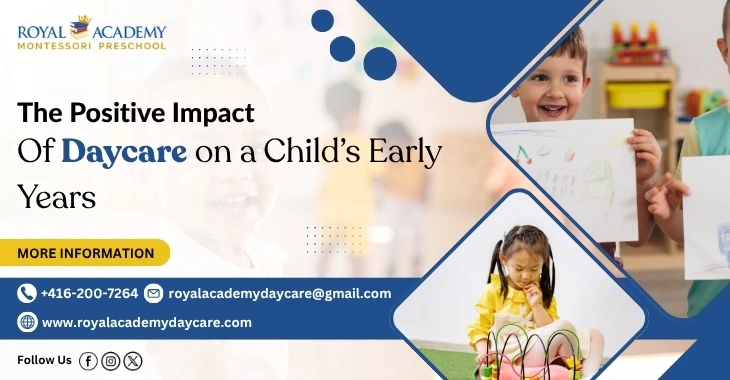 ROYAL ACADEMY
MONTESSORI PRESCHOOL

The Positive Impact
Of Daycare on a Child's Early Years

MORE INFORMATION

+416-200-7264
royalacademydaycare@gmail.com
www.royalacademydaycare.com

Follow Us